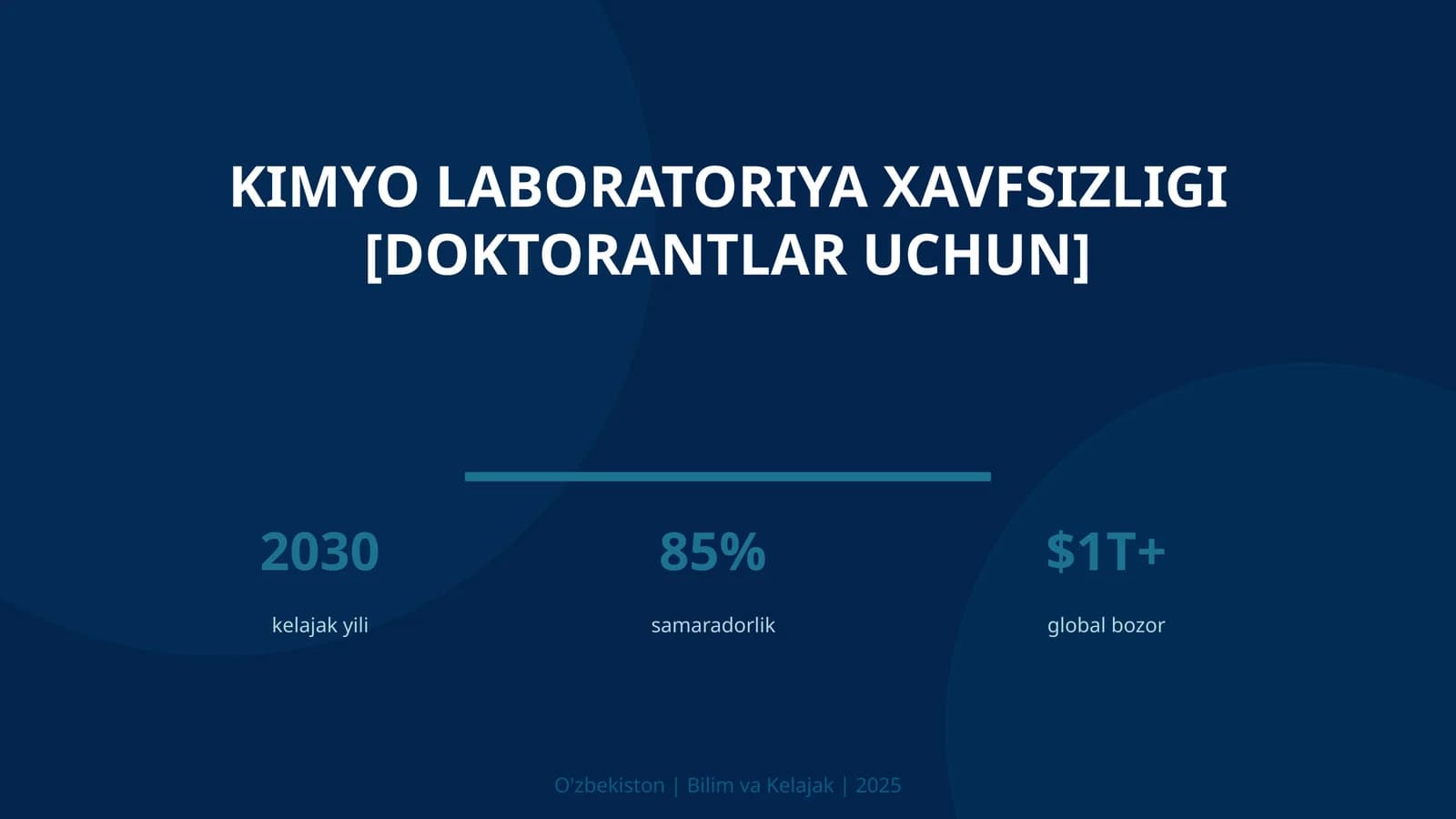 KIMYO LABORATORIYA XAVFSIZLIGI [DOKTORANTLAR UCHUN]

2030
kelajak yili

85%
samaradorlik

$1T+
global bozor

O'zbekiston | Bilim va Kelajak | 2025